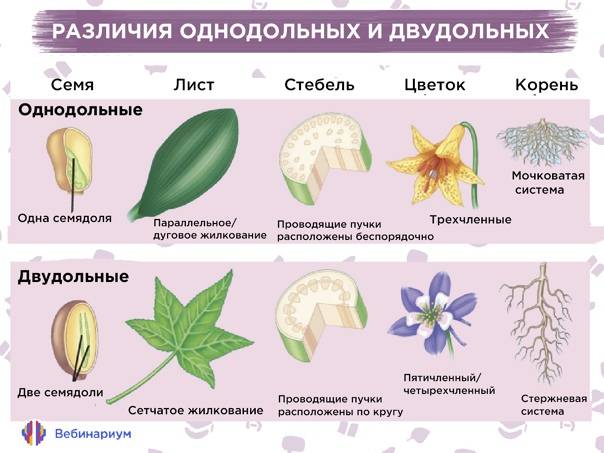 РАЗЛИЧИЯ ОДНОДОЛЬНЫХ И ДВУДОЛЬНЫХ

Семя Лист Стебель Цветок Корень

Однодольные

Одна семядоля

Параллельное/ дуговое жилкование

Проводящие пучки расположены беспорядочно

Трехчленные

Мочковатая система

Двудольные

Две семядоли

Сетчатое жилкование

Проводящие пучки расположены по кругу

Пятичленный/ четырехчленный

Стержневая система

Вебинариум